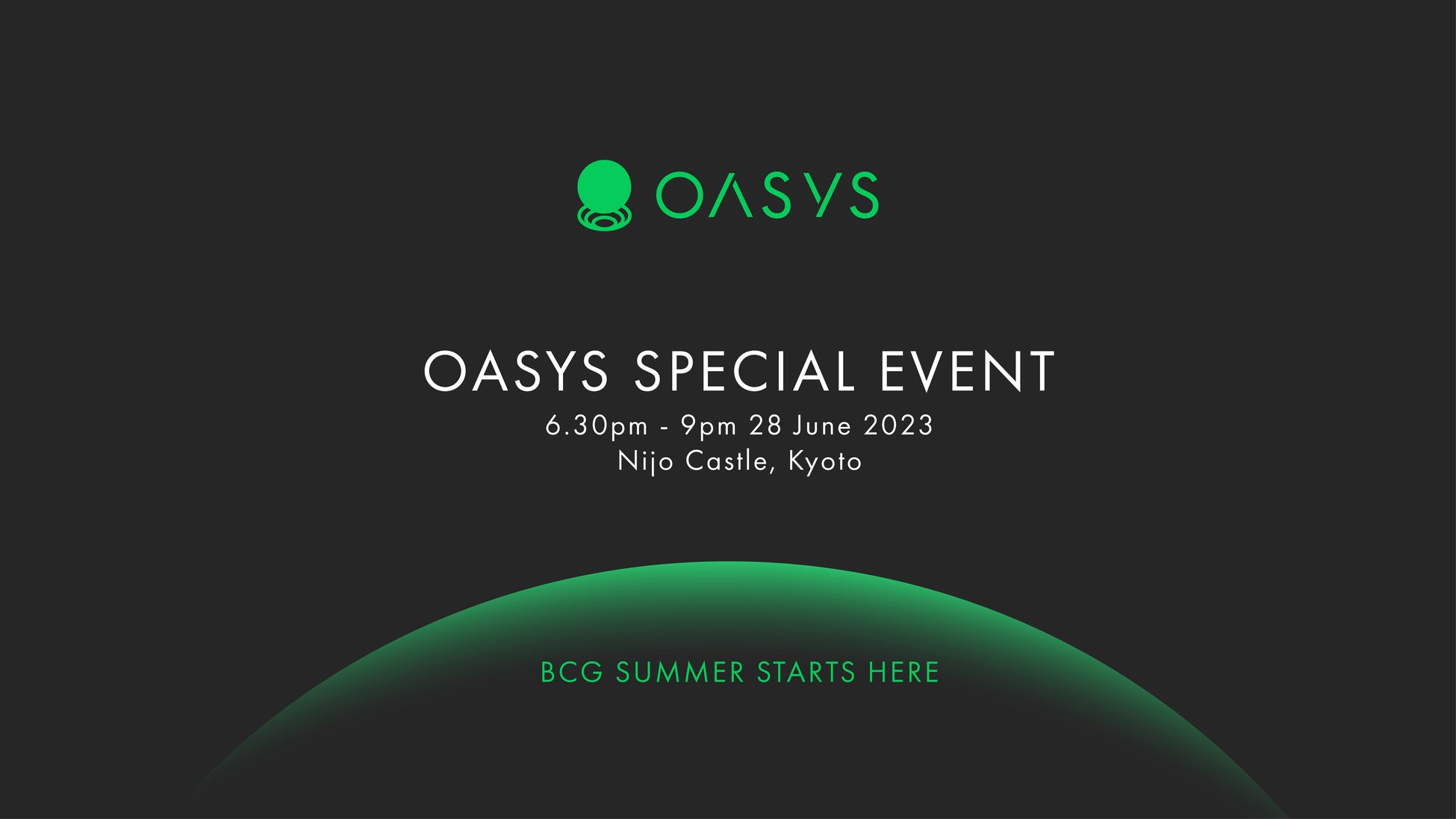 OASYS

OASYS SPECIAL EVENT
6.30pm - 9pm 28 June 2023
Nijo Castle, Kyoto

BCG SUMMER STARTS HERE